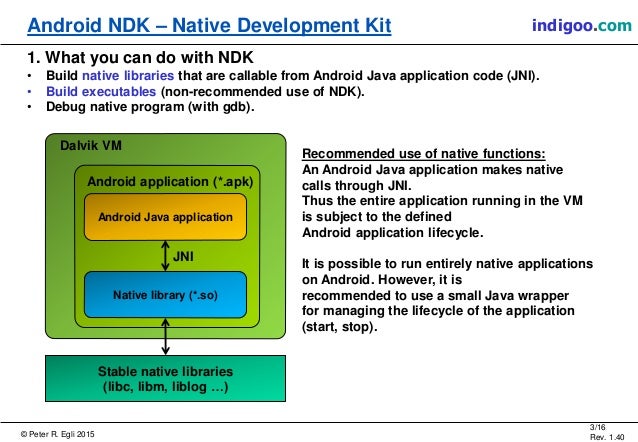 Android NDK – Native Development Kit

indigoo.com

1. What you can do with NDK

• Build native libraries that are callable from Android Java application code (JNI).
• Build executables (non-recommended use of NDK).
• Debug native program (with gdb).

Dalvik VM

Android application (*.apk)

Android Java application

JNI

Native library (*.so)

Stable native libraries
(libc, libm, liblog …)

Recommended use of native functions:
An Android Java application makes native calls through JNI.
Thus the entire application running in the VM is subject to the defined Android application lifecycle.

It is possible to run entirely native applications on Android. However, it is recommended to use a small Java wrapper for managing the lifecycle of the application (start, stop).

© Peter R. Egli 2015

3/16
Rev. 1.40